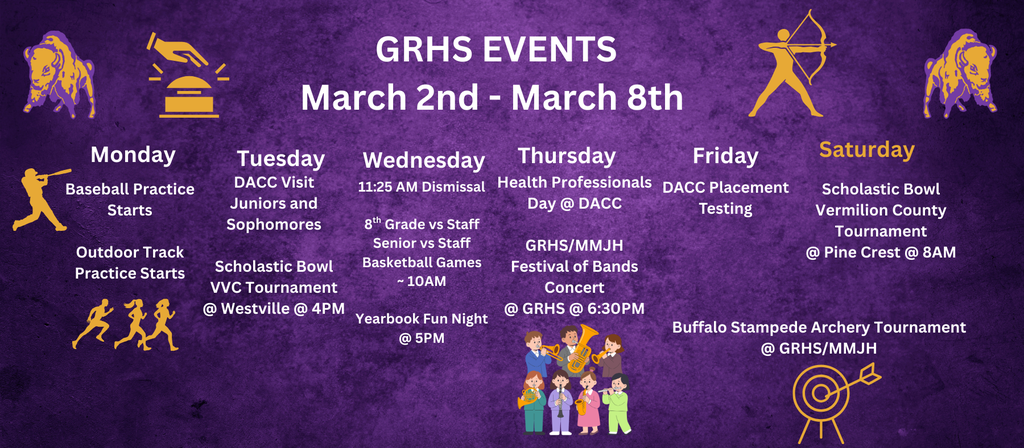 GRHS EVENTS
March 2nd - March 8th

Monday
Baseball Practice Starts

Outdoor Track Practice Starts

Tuesday
DACC Visit Juniors and Sophomores

Scholastic Bowl VVC Tournament @ Westville @ 4PM

Wednesday
11:25 AM Dismissal

8$^{th}$ Grade vs Staff
Senior vs Staff
Basketball Games ~ 10AM

Yearbook Fun Night @ 5PM

Thursday
Health Professionals Day @ DACC

GRHS/MMJH Festival of Bands Concert @ GRHS @ 6:30PM

Friday
DACC Placement Testing

Saturday
Scholastic Bowl Vermilion County Tournament @ Pine Crest @ 8AM

Buffalo Stampede Archery Tournament @ GRHS/MMJH